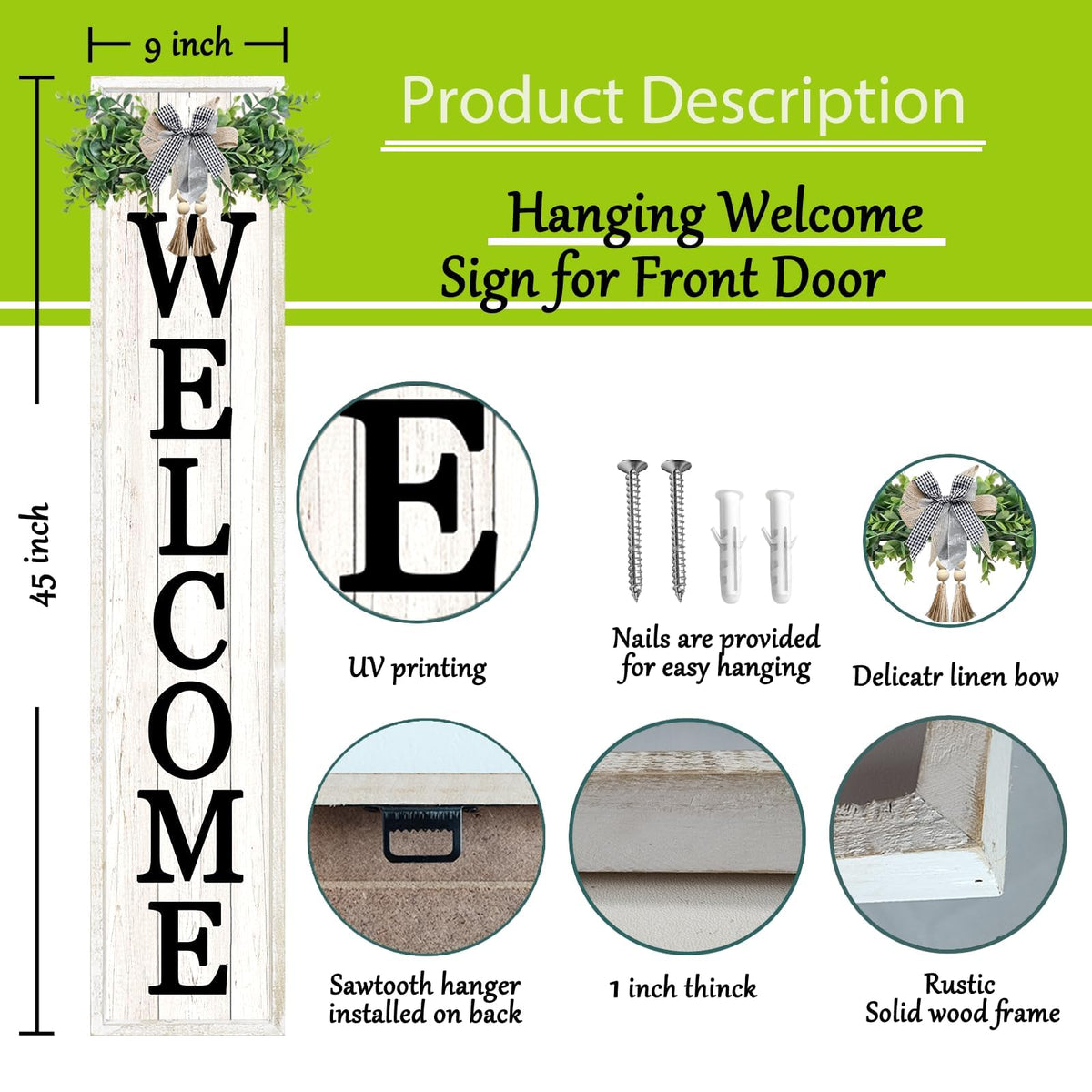 9 inch

45 inch

WELCOME

Product Description

Hanging Welcome Sign for Front Door

E

UV printing

Nails are provided for easy hanging

Delicatr linen bow

Sawtooth hanger installed on back

1 inch thinck

Rustic Solid wood frame